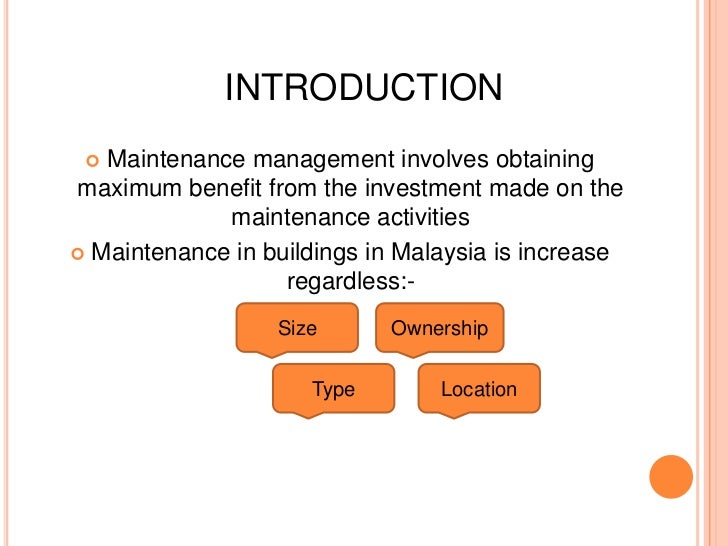 INTRODUCTION

Maintenance management involves obtaining maximum benefit from the investment made on the maintenance activities

Maintenance in buildings in Malaysia is increase regardless:-

Size

Ownership

Type

Location